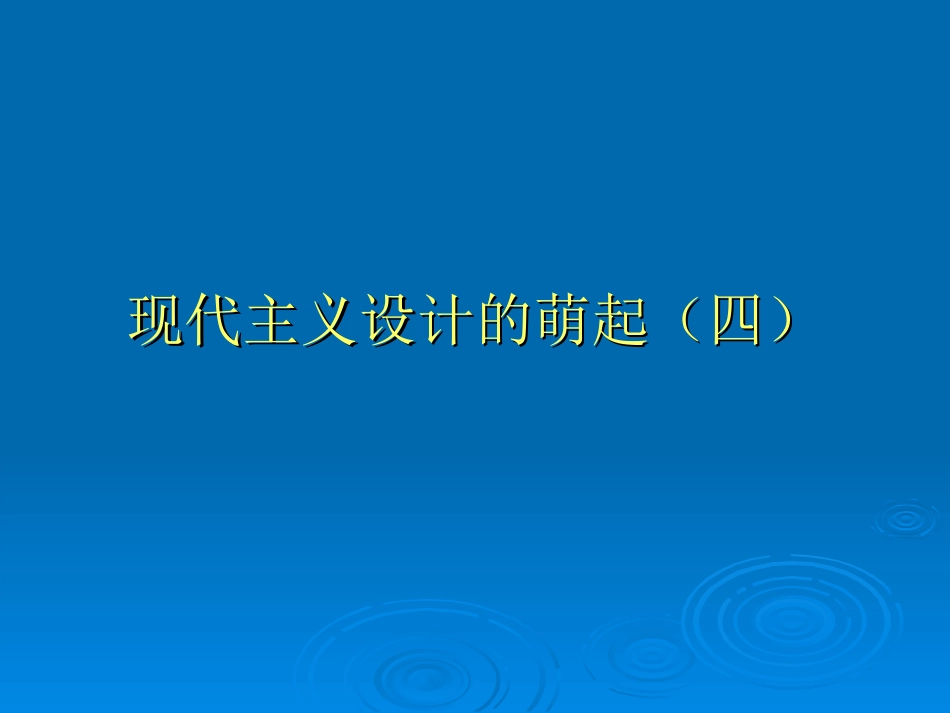 现代主义设计的萌起（四）